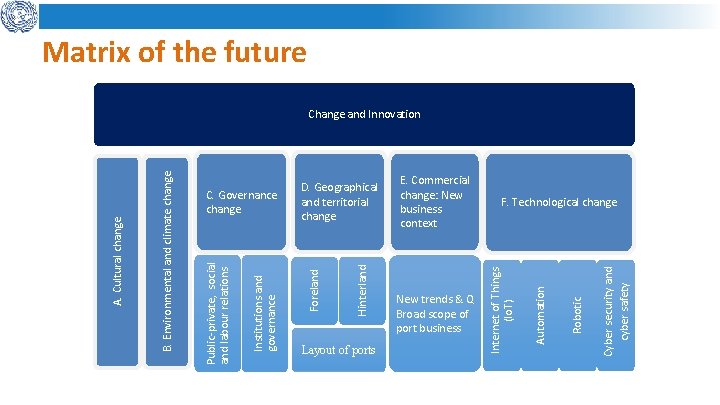 Matrix of the future

Change and Innovation

A. Cultural change

B. Environmental and climate change

C. Governance change

Public-private, social and labour relations

Institutions and governance

D. Geographical and territorial change

Foreland

Hinterland

Layout of ports

E. Commercial change: New business context

New trends & Q. Broad scope of port business

F. Technological change

Internet of Things (IoT)

Automation

Robotic

Cyber security and cyber safety